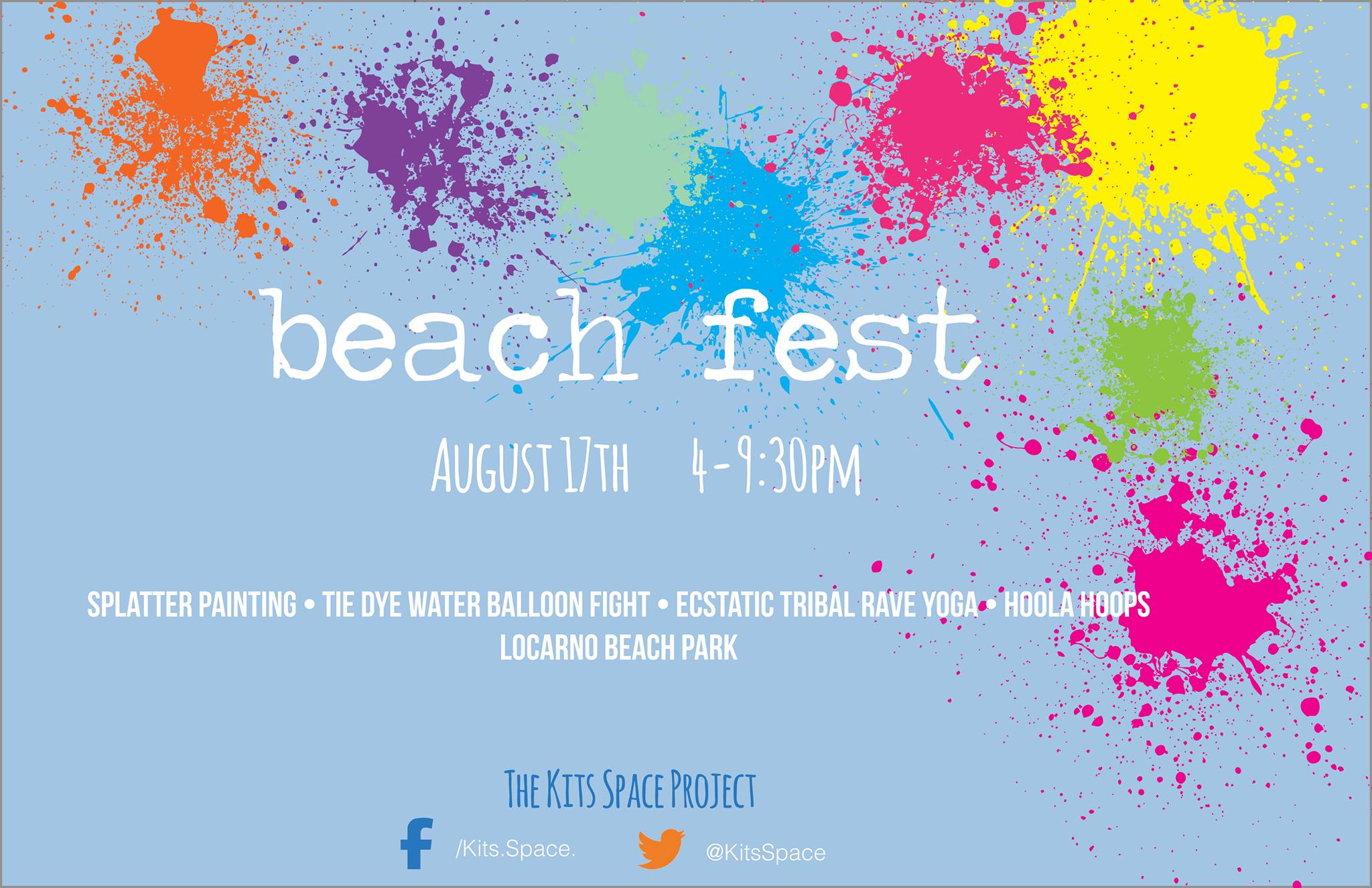 beach fest

AUGUST 17TH 4-9:30PM

SPLATTER PAINTING • TIE DYE WATER BALLOON FIGHT • ECSTATIC TRIBAL RAVE YOGA • HOOLA HOOPS
LOCARNO BEACH PARK

THE KITS SPACE PROJECT

/Kits.Space. @KitsSpace